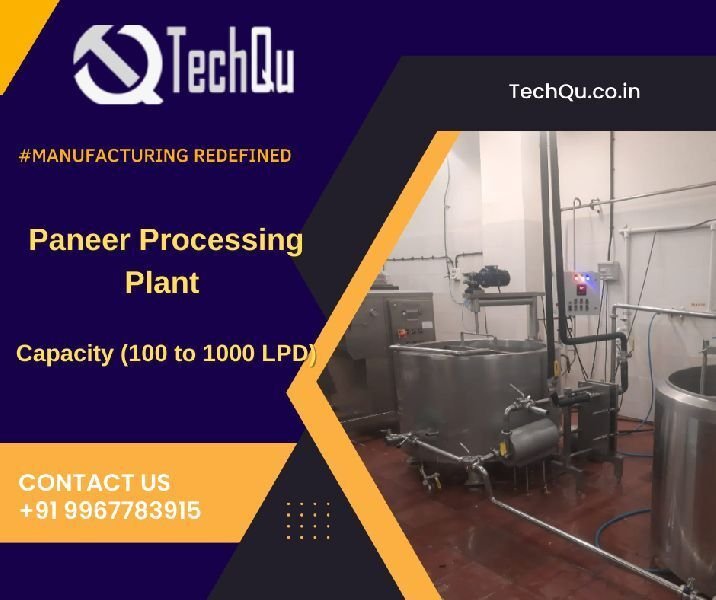 TechQu

TechQu.co.in

#MANUFACTURING REDEFINED

Paneer Processing Plant

Capacity (100 to 1000 LPD)

CONTACT US
+91 9967783915